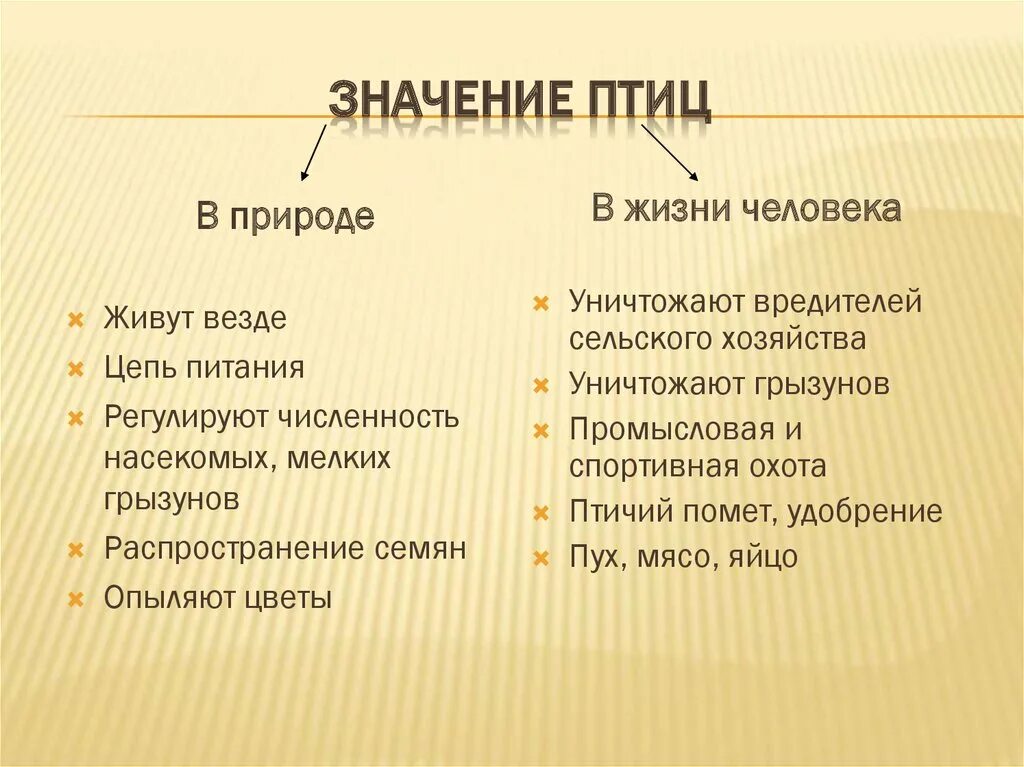 ЗНАЧЕНИЕ ПТИЦ

В природе

Живут везде
Цепь питания
Регулируют численность насекомых, мелких грызунов
Распространение семян
Опыляют цветы

В жизни человека

Уничтожают вредителей сельского хозяйства
Уничтожают грызунов
Промысловая и спортивная охота
Птичий помет, удобрение
Пух, мясо, яйцо